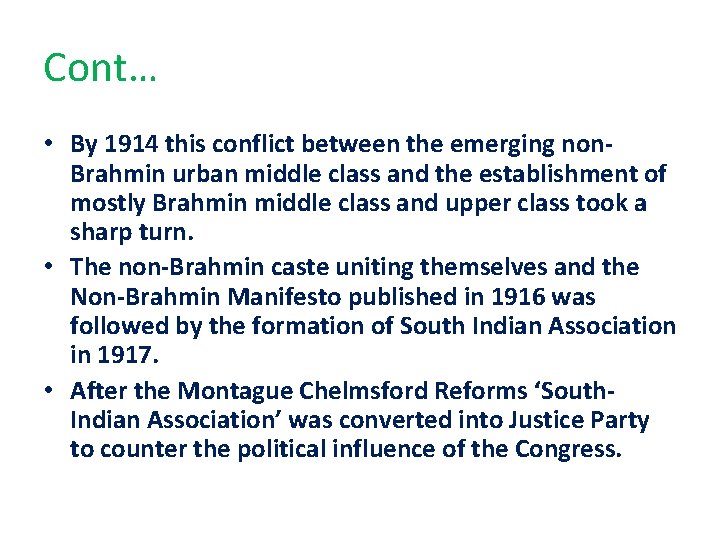 Cont…

• By 1914 this conflict between the emerging non-Brahmin urban middle class and the establishment of mostly Brahmin middle class and upper class took a sharp turn.

• The non-Brahmin caste uniting themselves and the Non-Brahmin Manifesto published in 1916 was followed by the formation of South Indian Association in 1917.

• After the Montague Chelmsford Reforms ‘South-Indian Association’ was converted into Justice Party to counter the political influence of the Congress.